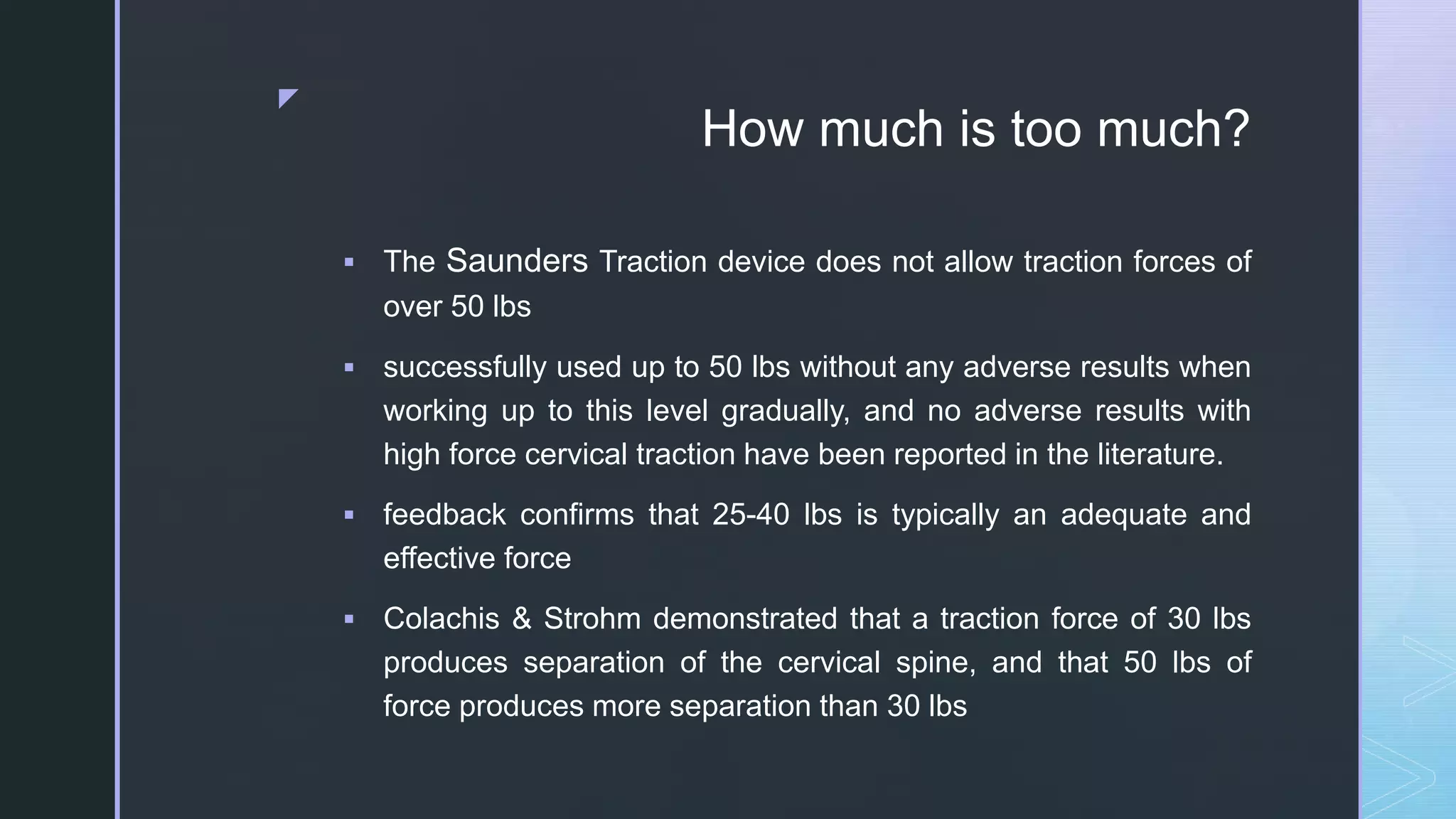 How much is too much?

▪ The Saunders Traction device does not allow traction forces of over 50 lbs

▪ successfully used up to 50 lbs without any adverse results when working up to this level gradually, and no adverse results with high force cervical traction have been reported in the literature.

▪ feedback confirms that 25-40 lbs is typically an adequate and effective force

▪ Colachis & Strohm demonstrated that a traction force of 30 lbs produces separation of the cervical spine, and that 50 lbs of force produces more separation than 30 lbs